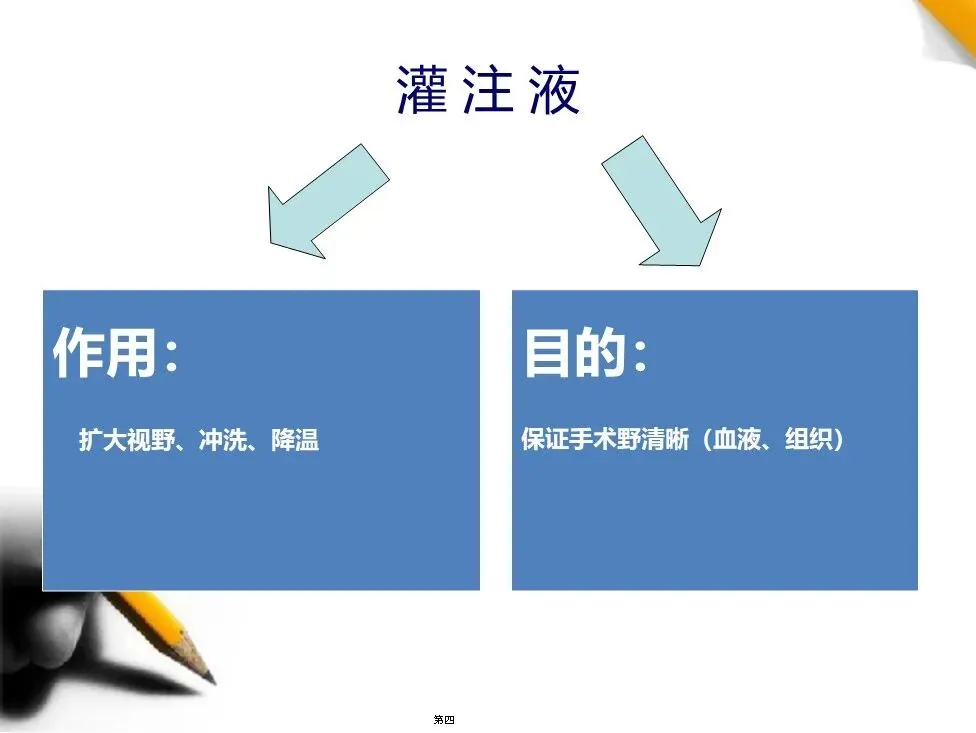 灌注液

作用：

扩大视野、冲洗、降温

目的：

保证手术野清晰（血液、组织）

第四